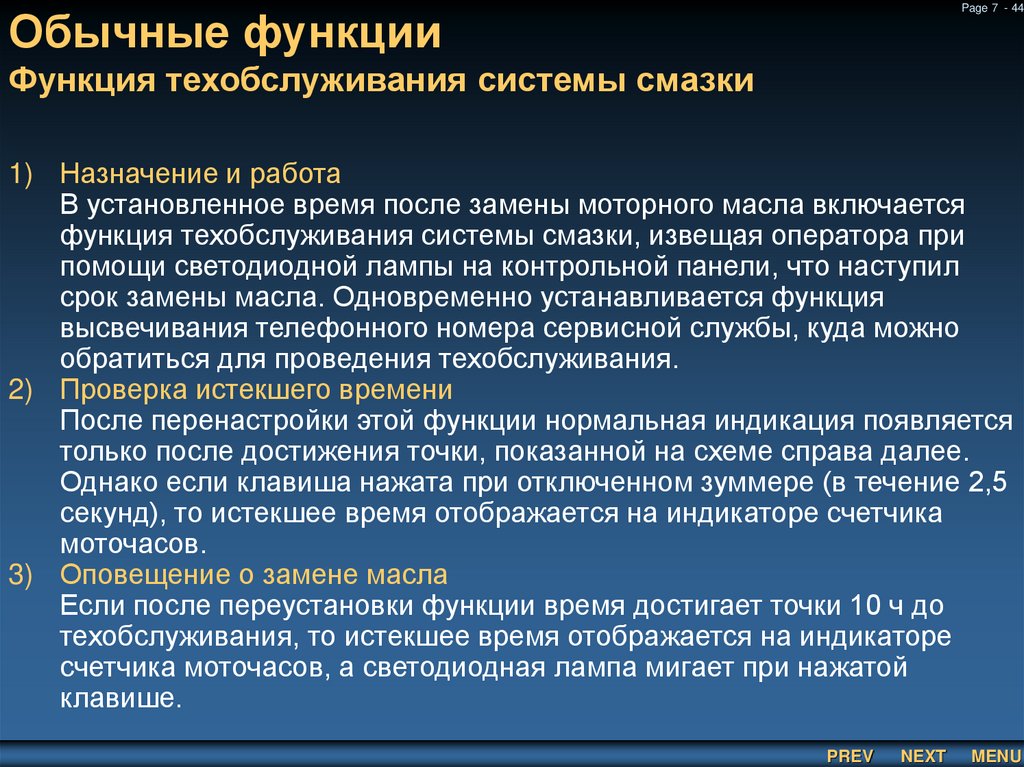 Page 7 - 44

Обычные функции

Функция техобслуживания системы смазки

1) Назначение и работа
В установленное время после замены моторного масла включается функция техобслуживания системы смазки, извещая оператора при помощи светодиодной лампы на контрольной панели, что наступил срок замены масла. Одновременно устанавливается функция высвечивания телефонного номера сервисной службы, куда можно обратиться для проведения техобслуживания.

2) Проверка истекшего времени
После перенастройки этой функции нормальная индикация появляется только после достижения точки, показанной на схеме справа далее. Однако если клавиша нажата при отключенном зуммере (в течение 2,5 секунд), то истекшее время отображается на индикаторе счетчика моточасов.

3) Оповещение о замене масла
Если после переустановки функции время достигает точки 10 ч до техобслуживания, то истекшее время отображается на индикаторе счетчика моточасов, а светодиодная лампа мигает при нажатой клавише.

PREV NEXT MENU